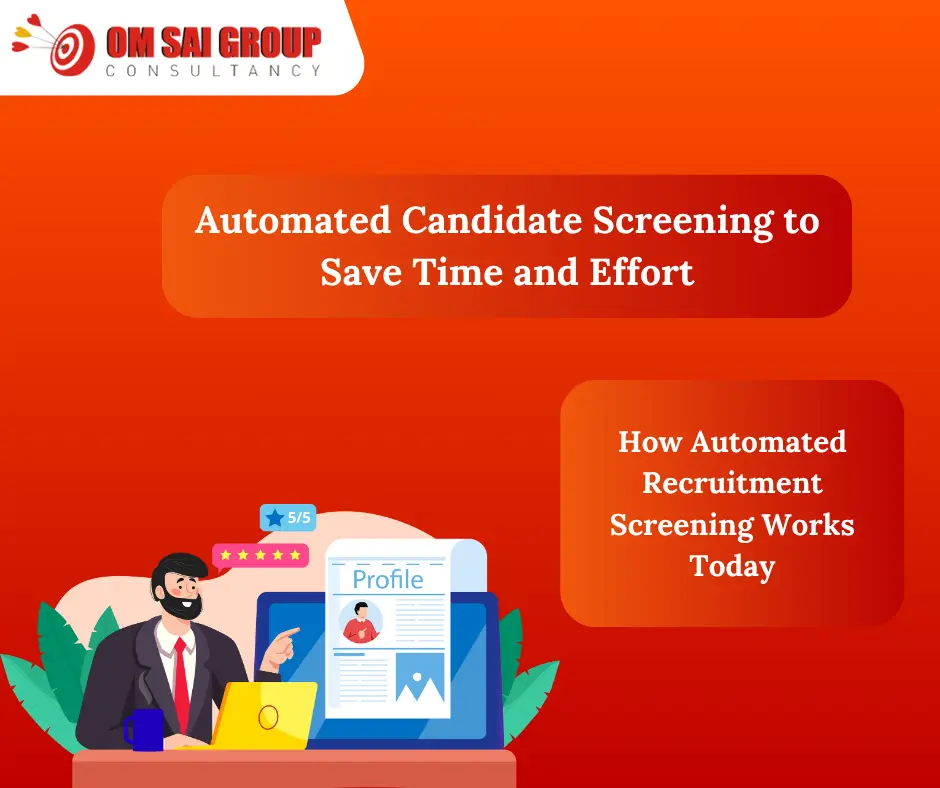 OM SAI GROUP
CONSULTANCY

Automated Candidate Screening to Save Time and Effort

How Automated Recruitment Screening Works Today

5/5

Profile